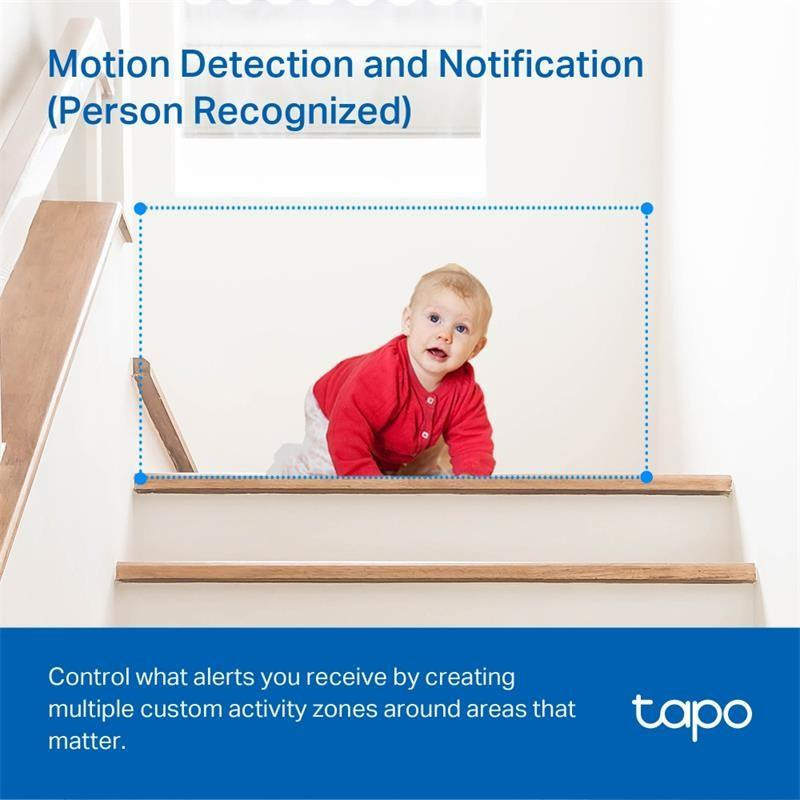 Motion Detection and Notification (Person Recognized)

Control what alerts you receive by creating multiple custom activity zones around areas that matter.

tapo